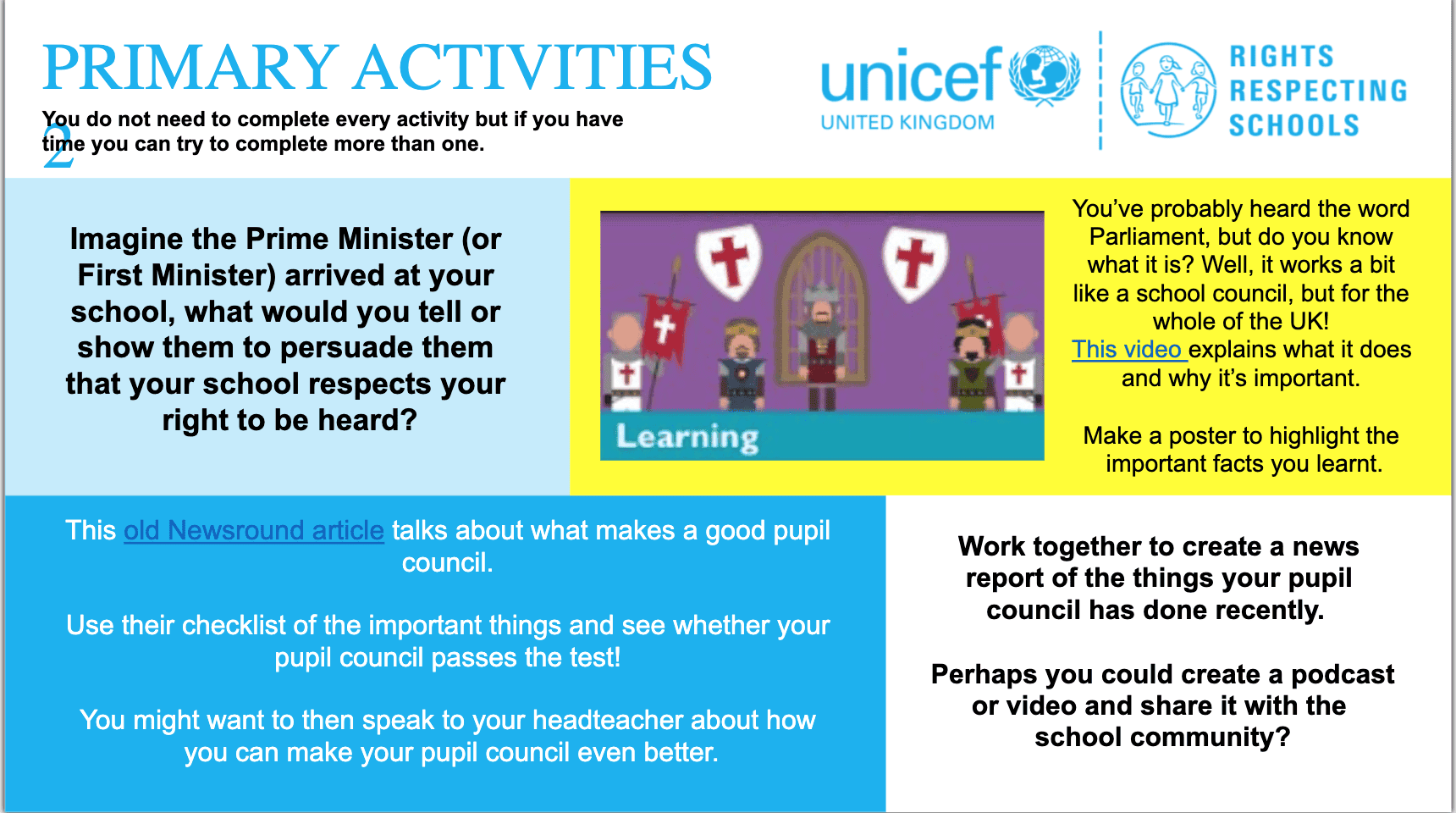 PRIMARY ACTIVITIES
2

You do not need to complete every activity but if you have time you can try to complete more than one.

unicef
UNITED KINGDOM

RIGHTS RESPECTING SCHOOLS

Imagine the Prime Minister (or First Minister) arrived at your school, what would you tell or show them to persuade them that your school respects your right to be heard?

Learning

You've probably heard the word Parliament, but do you know what it is? Well, it works a bit like a school council, but for the whole of the UK! This video explains what it does and why it's important.

Make a poster to highlight the important facts you learnt.

This old Newsround article talks about what makes a good pupil council.

Use their checklist of the important things and see whether your pupil council passes the test!

You might want to then speak to your headteacher about how you can make your pupil council even better.

Work together to create a news report of the things your pupil council has done recently.

Perhaps you could create a podcast or video and share it with the school community?